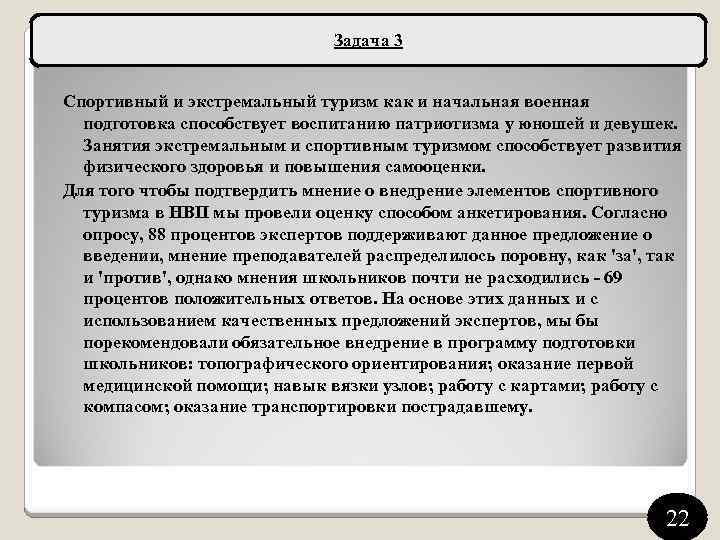 Задача 3

Спортивный и экстремальный туризм как и начальная военная подготовка способствует воспитанию патриотизма у юношей и девушек. Занятия экстремальным и спортивным туризмом способствует развития физического здоровья и повышения самооценки.

Для того чтобы подтвердить мнение о внедрение элементов спортивного туризма в НВП мы провели оценку способом анкетирования. Согласно опросу, 88 процентов экспертов поддерживают данное предложение о введении, мнение преподавателей распределилось поровну, как 'за', так и 'против', однако мнения школьников почти не расходились - 69 процентов положительных ответов. На основе этих данных и с использованием качественных предложений экспертов, мы бы порекомендовали обязательное внедрение в программу подготовки школьников: топографического ориентирования; оказание первой медицинской помощи; навык вязки узлов; работу с картами; работу с компасом; оказание транспортировки пострадавшему.

22